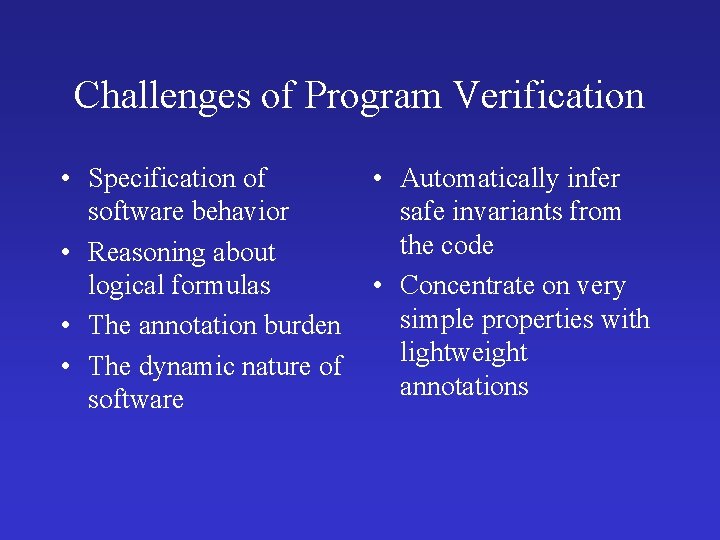 Challenges of Program Verification

• Specification of software behavior
• Reasoning about logical formulas
• The annotation burden
• The dynamic nature of software

• Automatically infer safe invariants from the code
• Concentrate on very simple properties with lightweight annotations